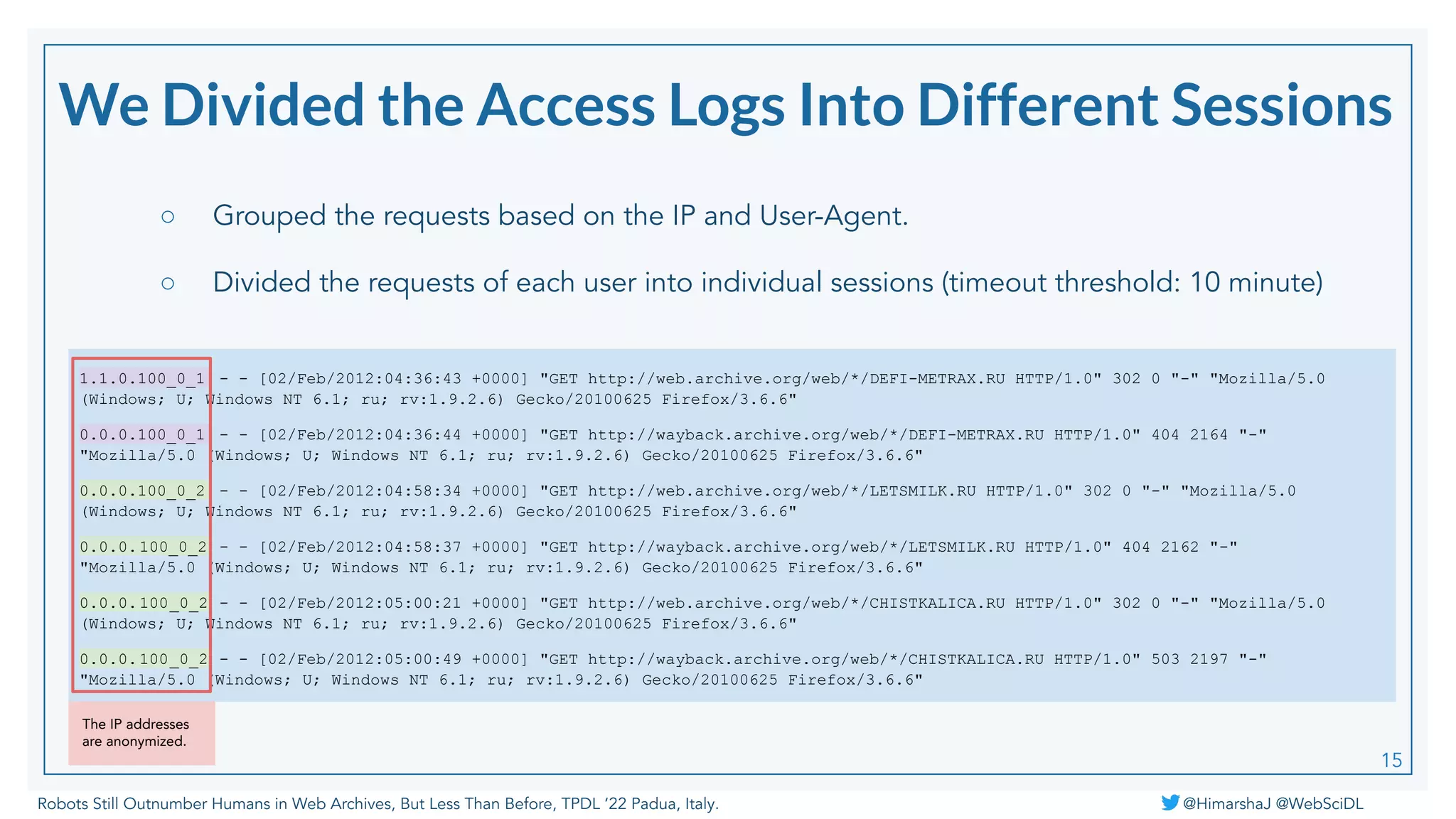 We Divided the Access Logs Into Different Sessions

○ Grouped the requests based on the IP and User-Agent.

○ Divided the requests of each user into individual sessions (timeout threshold: 10 minute)

1.1.0.100_0_1 - - [02/Feb/2012:04:36:43 +0000] "GET http://web.archive.org/web/*/DEFI-METRAX.RU HTTP/1.0" 302 0 "-" "Mozilla/5.0 (Windows; U; Windows NT 6.1; ru; rv:1.9.2.6) Gecko/20100625 Firefox/3.6.6"

0.0.0.100_0_1 - - [02/Feb/2012:04:36:44 +0000] "GET http://wayback.archive.org/web/*/DEFI-METRAX.RU HTTP/1.0" 404 2164 "-" "Mozilla/5.0 (Windows; U; Windows NT 6.1; ru; rv:1.9.2.6) Gecko/20100625 Firefox/3.6.6"

0.0.0.100_0_2 - - [02/Feb/2012:04:58:34 +0000] "GET http://web.archive.org/web/*/LETSMILK.RU HTTP/1.0" 302 0 "-" "Mozilla/5.0 (Windows; U; Windows NT 6.1; ru; rv:1.9.2.6) Gecko/20100625 Firefox/3.6.6"

0.0.0.100_0_2 - - [02/Feb/2012:04:58:37 +0000] "GET http://wayback.archive.org/web/*/LETSMILK.RU HTTP/1.0" 404 2162 "-" "Mozilla/5.0 (Windows; U; Windows NT 6.1; ru; rv:1.9.2.6) Gecko/20100625 Firefox/3.6.6"

0.0.0.100_0_2 - - [02/Feb/2012:05:00:21 +0000] "GET http://web.archive.org/web/*/CHISTKALICA.RU HTTP/1.0" 302 0 "-" "Mozilla/5.0 (Windows; U; Windows NT 6.1; ru; rv:1.9.2.6) Gecko/20100625 Firefox/3.6.6"

0.0.0.100_0_2 - - [02/Feb/2012:05:00:49 +0000] "GET http://wayback.archive.org/web/*/CHISTKALICA.RU HTTP/1.0" 503 2197 "-" "Mozilla/5.0 (Windows; U; Windows NT 6.1; ru; rv:1.9.2.6) Gecko/20100625 Firefox/3.6.6"

The IP addresses are anonymized.

15

Robots Still Outnumber Humans in Web Archives, But Less Than Before, TPDL '22 Padua, Italy.

@HimarshaJ @WebSciDL